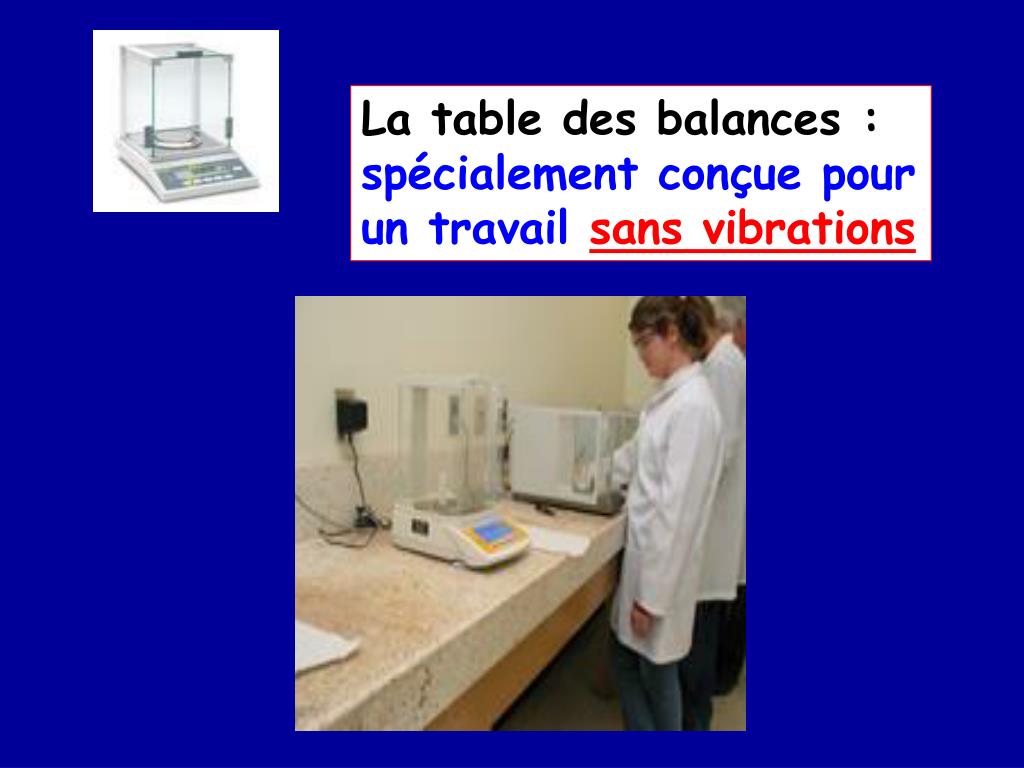 La table des balances : spécialement conçue pour un travail sans vibrations